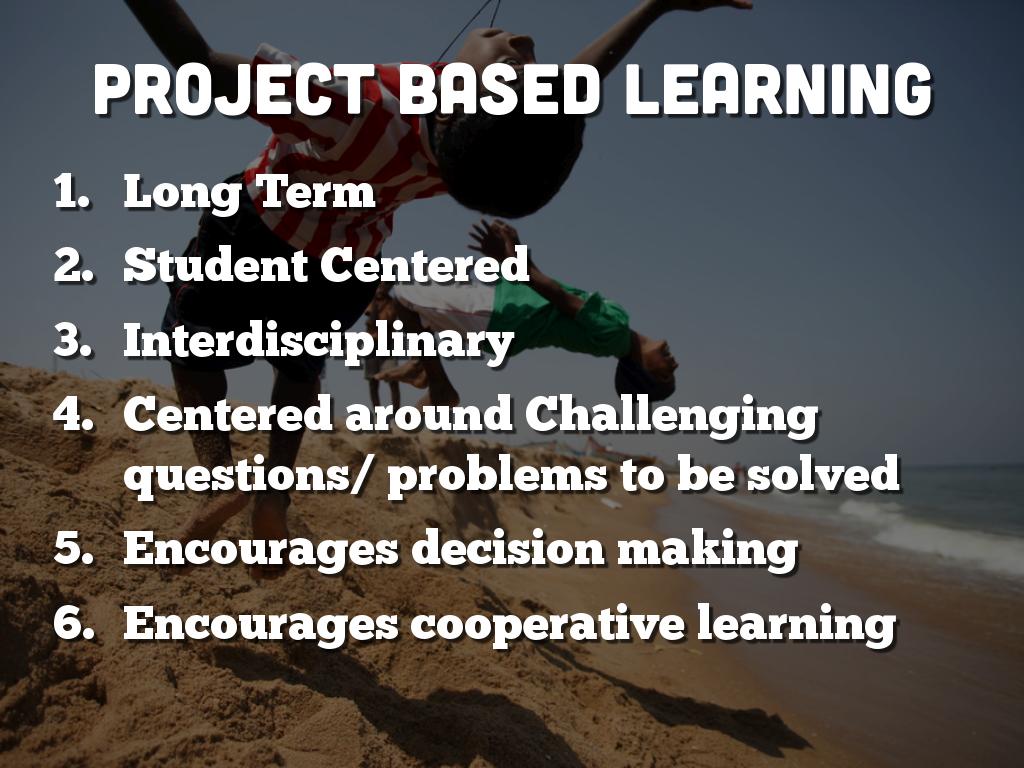 PROJECT BASED LEARNING

1. Long Term
2. Student Centered
3. Interdisciplinary
4. Centered around Challenging questions/ problems to be solved
5. Encourages decision making
6. Encourages cooperative learning